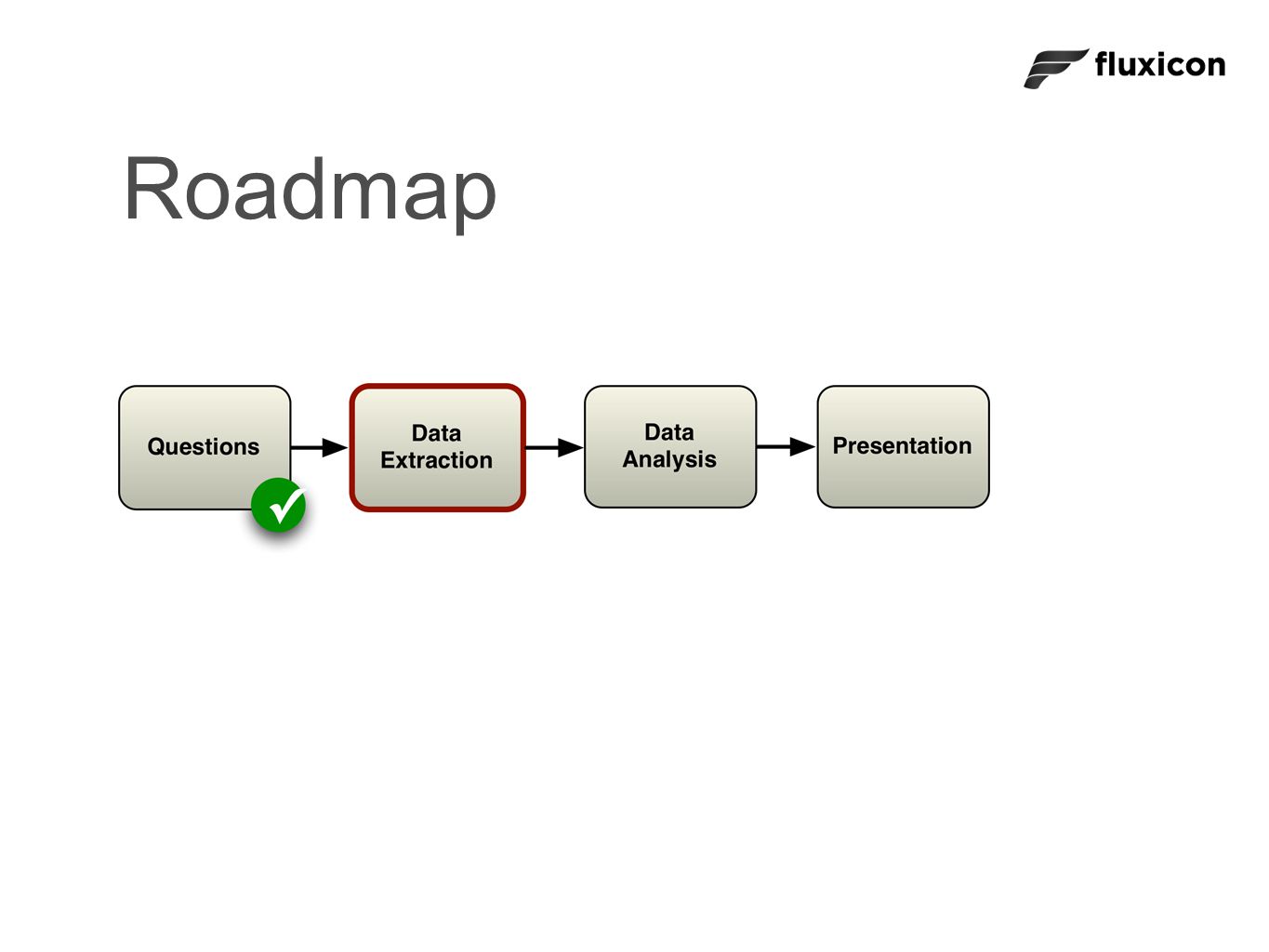 fluxicon

Roadmap

Questions

Data Extraction

Data Analysis

Presentation